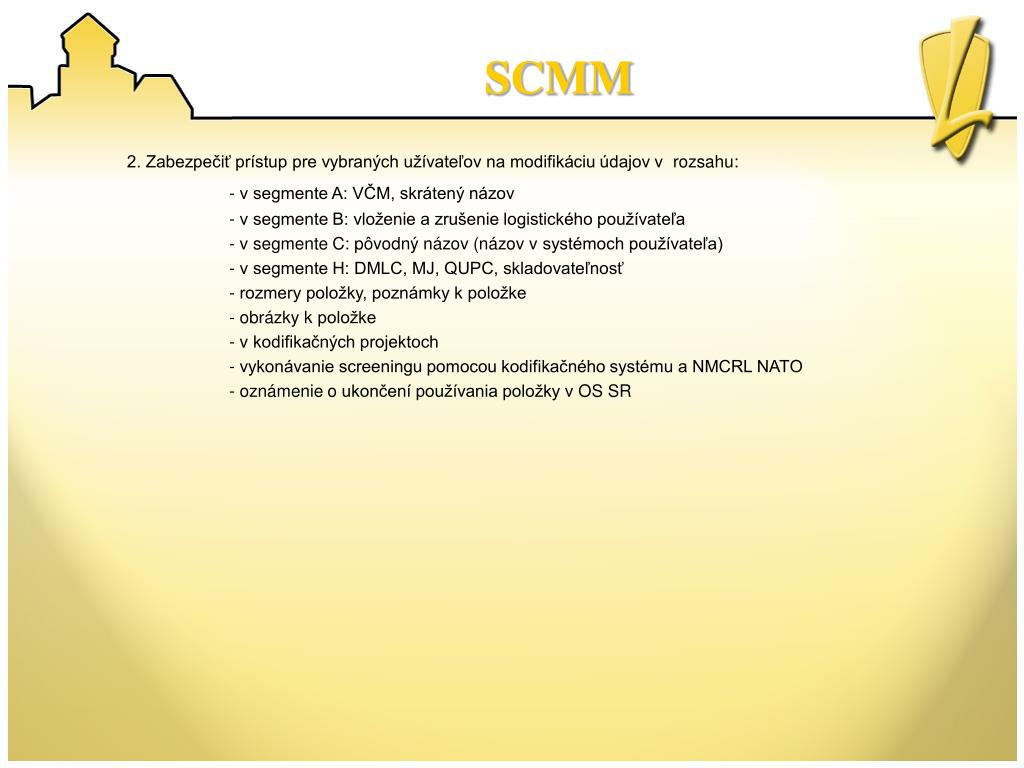 SCMM

2. Zabezpečiť prístup pre vybraných užívateľov na modifikáciu údajov v rozsahu:

- v segmente A: VČM, skrátený názov
- v segmente B: vloženie a zrušenie logistického používateľa
- v segmente C: pôvodný názov (názov v systémoch používateľa)
- v segmente H: DMLC, MJ, QUPC, skladovateľnosť
- rozmery položky, poznámky k položke
- obrázky k položke
- v kodifikačných projektoch
- vykonávanie screeningu pomocou kodifikačného systému a NMCRL NATO
- oznámenie o ukončení používania položky v OS SR